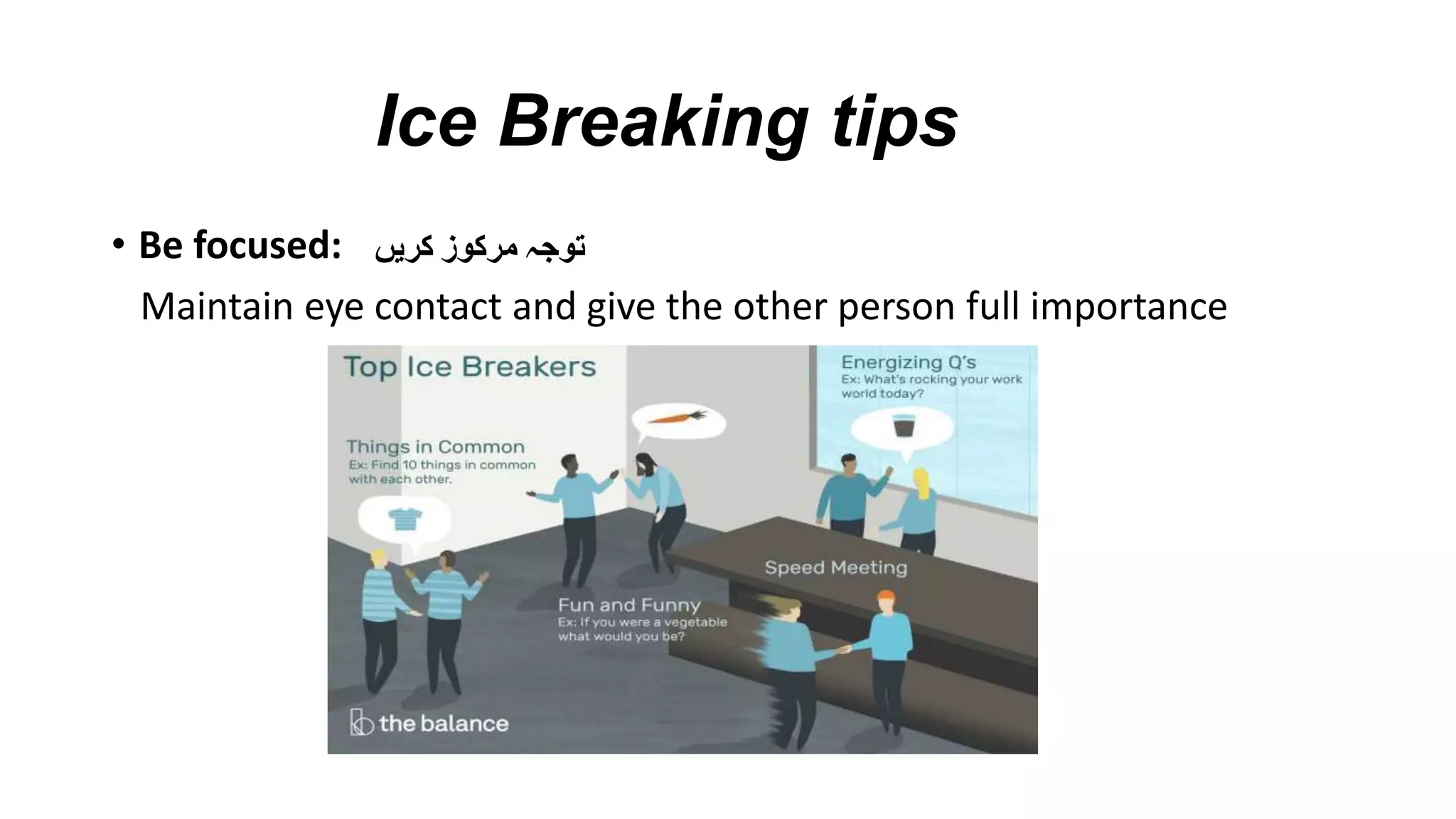 Ice Breaking tips

• Be focused: توجہ مرکوز کریں
Maintain eye contact and give the other person full importance

Top Ice Breakers

Energizing Q's
Ex: What's rocking your work world today?

Things in Common
Ex: Find 10 things in common with each other.

Speed Meeting

Fun and Funny
Ex: If you were a vegetable what would you be?

the balance